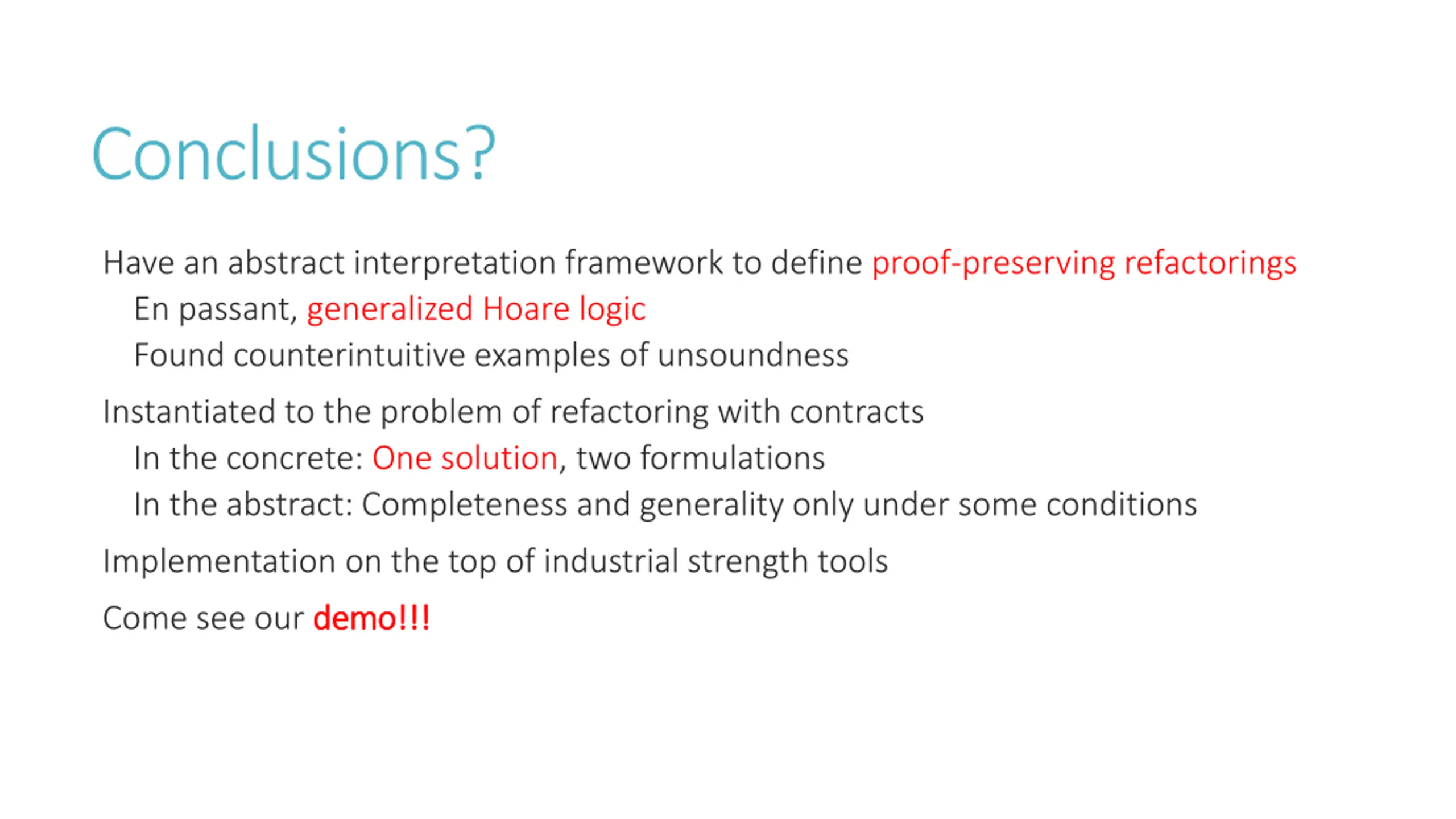 Conclusions?

Have an abstract interpretation framework to define proof-preserving refactorings

En passant, generalized Hoare logic

Found counterintuitive examples of unsoundness

Instantiated to the problem of refactoring with contracts

In the concrete: One solution, two formulations

In the abstract: Completeness and generality only under some conditions

Implementation on the top of industrial strength tools

Come see our demo!!!